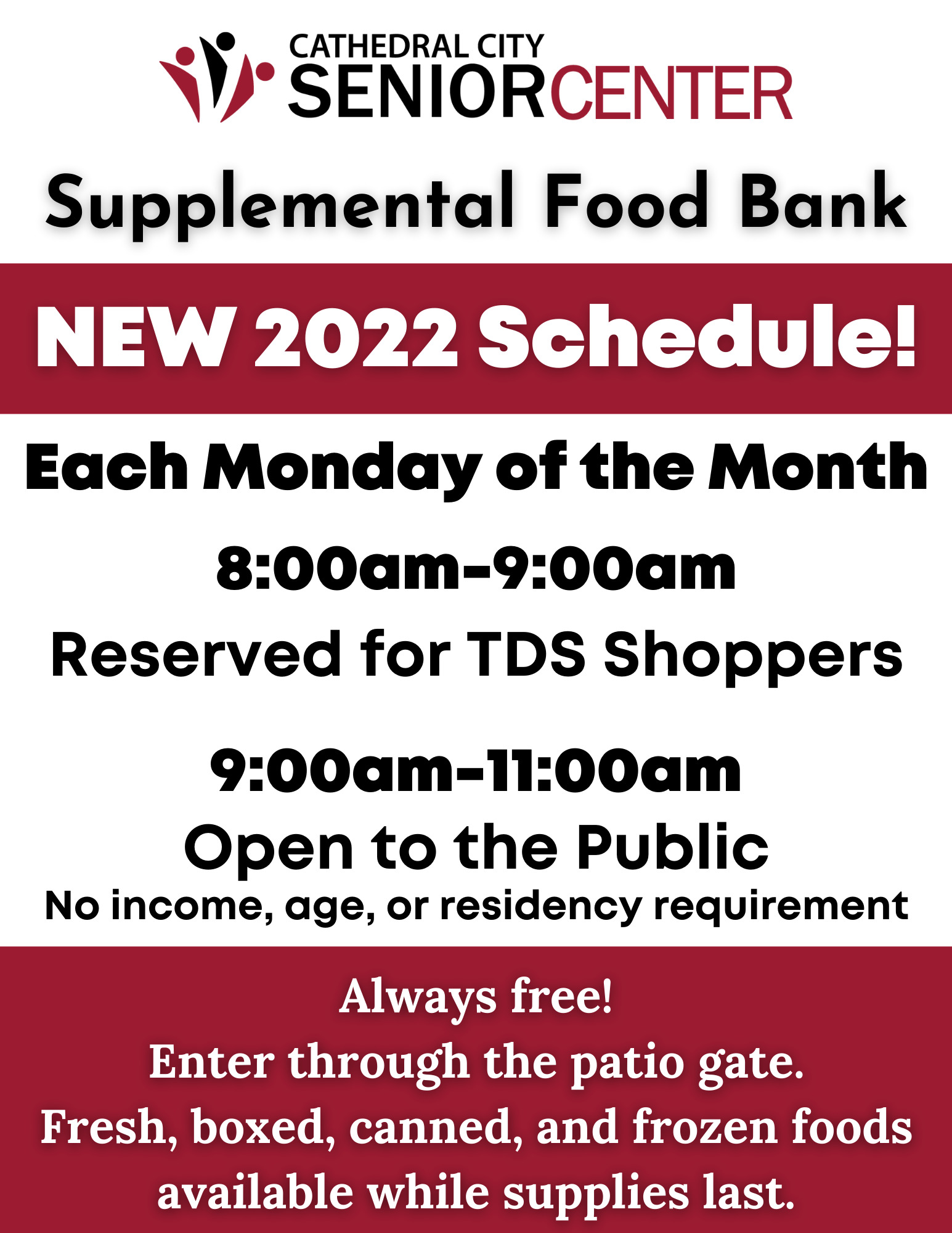 CATHEDRAL CITY
SENIORCENTER

Supplemental Food Bank

NEW 2022 Schedule!

Each Monday of the Month

8:00am-9:00am
Reserved for TDS Shoppers

9:00am-11:00am
Open to the Public
No income, age, or residency requirement

Always free!
Enter through the patio gate.
Fresh, boxed, canned, and frozen foods available while supplies last.